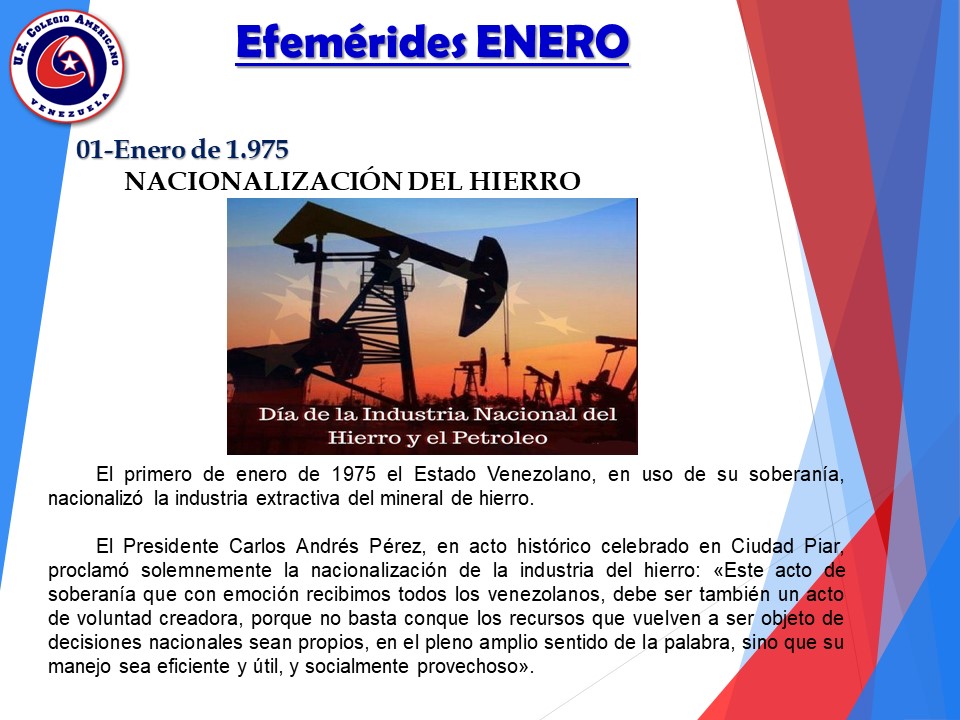 U.E. COLEGIO AMERICANO
VENEZUELA

Efemérides ENERO

01-Enero de 1.975
NACIONALIZACIÓN DEL HIERRO

Día de la Industria Nacional del Hierro y el Petroleo

El primero de enero de 1975 el Estado Venezolano, en uso de su soberanía, nacionalizó la industria extractiva del mineral de hierro.

El Presidente Carlos Andrés Pérez, en acto histórico celebrado en Ciudad Piar, proclamó solemnemente la nacionalización de la industria del hierro: «Este acto de soberanía que con emoción recibimos todos los venezolanos, debe ser también un acto de voluntad creadora, porque no basta conque los recursos que vuelven a ser objeto de decisiones nacionales sean propios, en el pleno amplio sentido de la palabra, sino que su manejo sea eficiente y útil, y socialmente provechoso».